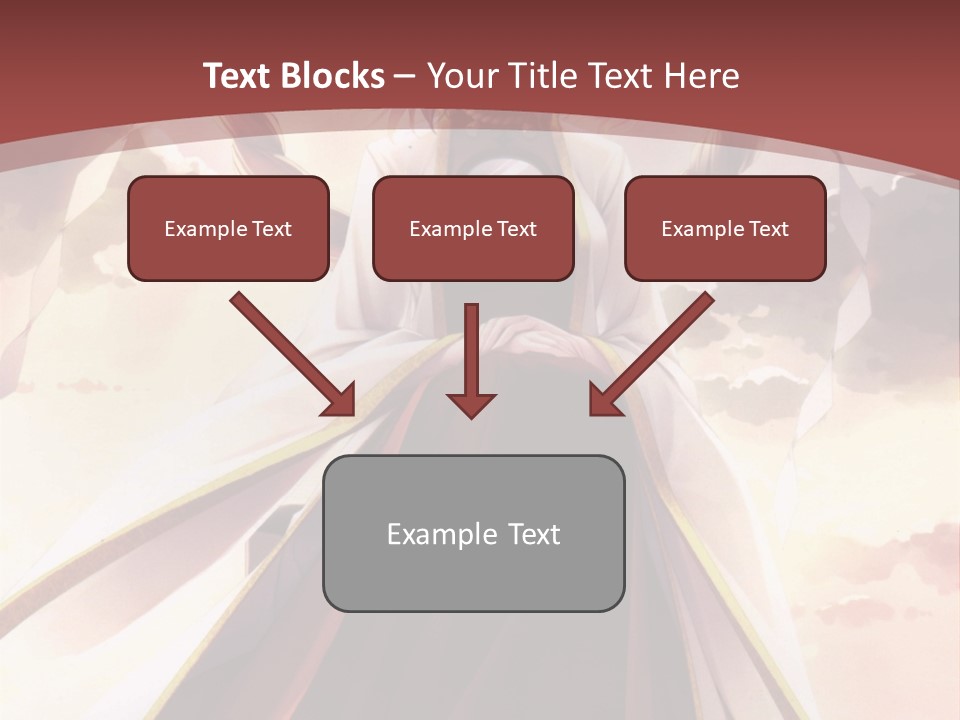 Text Blocks – Your Title Text Here

Example Text

Example Text

Example Text

Example Text